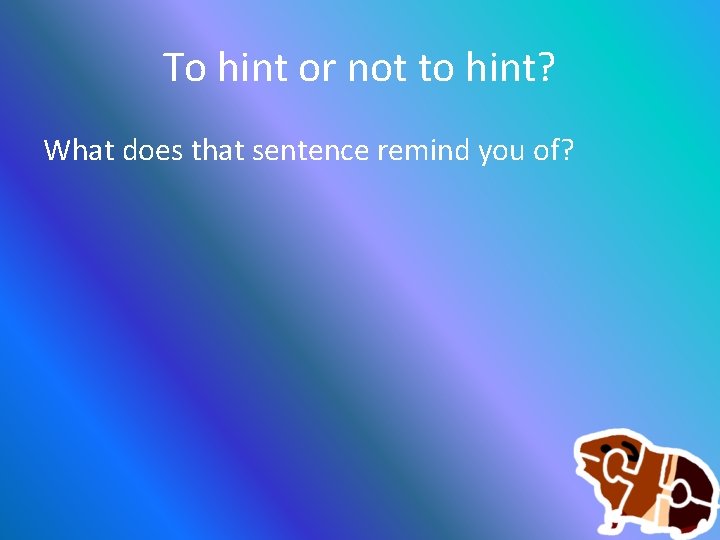 To hint or not to hint?

What does that sentence remind you of?